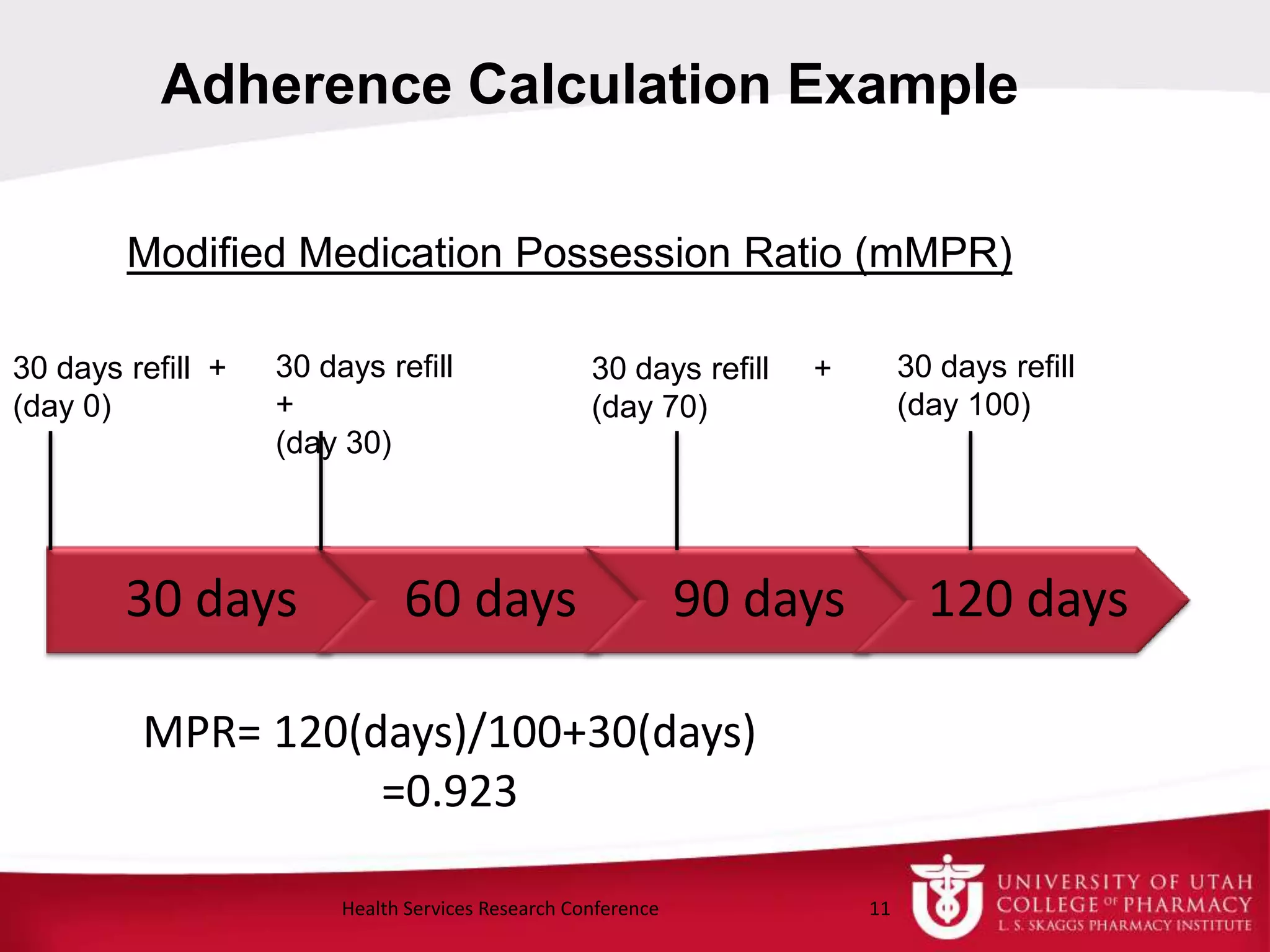 Adherence Calculation Example

Modified Medication Possession Ratio (mMPR)

30 days refill +
(day 0)

30 days refill
+
(day 30)

30 days refill +
(day 70)

30 days refill
(day 100)

30 days

60 days

90 days

120 days

MPR= 120(days)/100+30(days)
=0.923

Health Services Research Conference

11

UNIVERSITY OF UTAH
COLLEGE OF PHARMACY
L. S. SKAGGS PHARMACY INSTITUTE